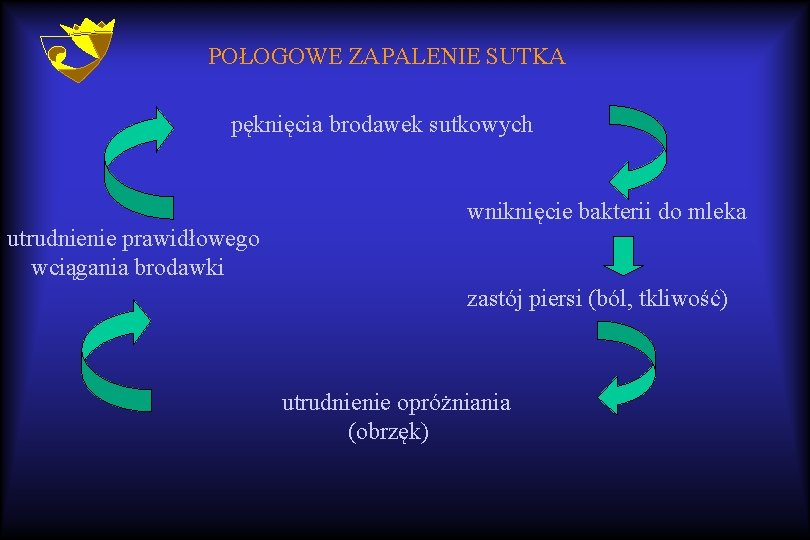 POŁOGOWE ZAPALENIE SUTKA

pęknięcia brodawek sutkowych

wniknięcie bakterii do mleka

zastój piersi (ból, tkliwość)

utrudnienie opróżniania (obrzęk)

utrudnienie prawidłowego wciągania brodawki